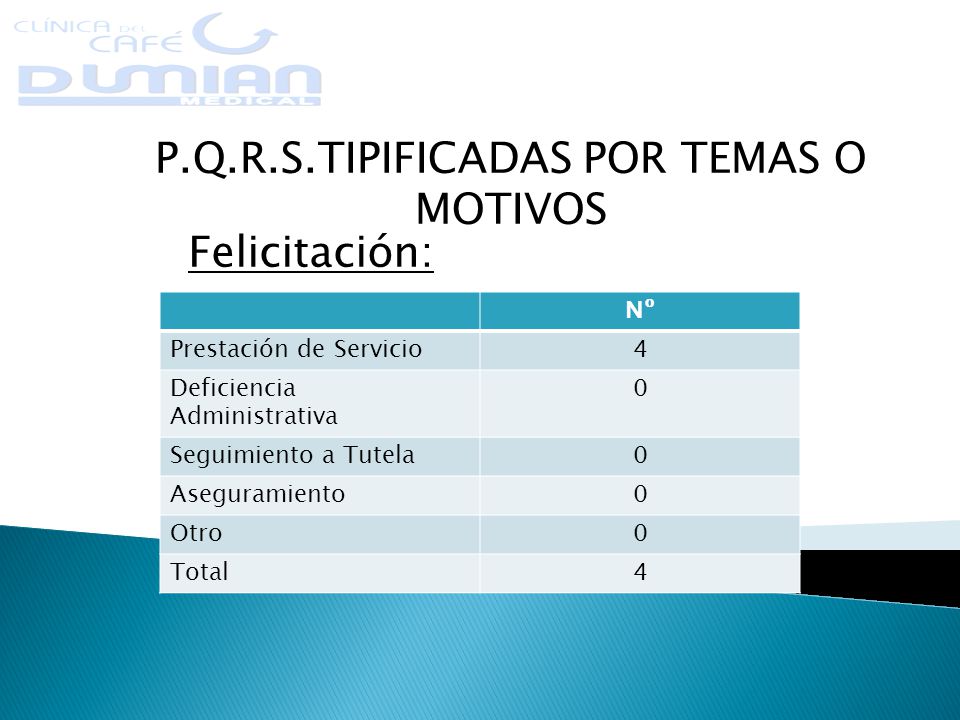 CLÍNICA DEL CAFÉ
DUMIAN
MEDICAL

P.Q.R.S.TIPIFICADAS POR TEMAS O MOTIVOS

Felicitación:

| | Nº |
|---|---|
| Prestación de Servicio | 4 |
| Deficiencia Administrativa | 0 |
| Seguimiento a Tutela | 0 |
| Aseguramiento | 0 |
| Otro | 0 |
| Total | 4 |